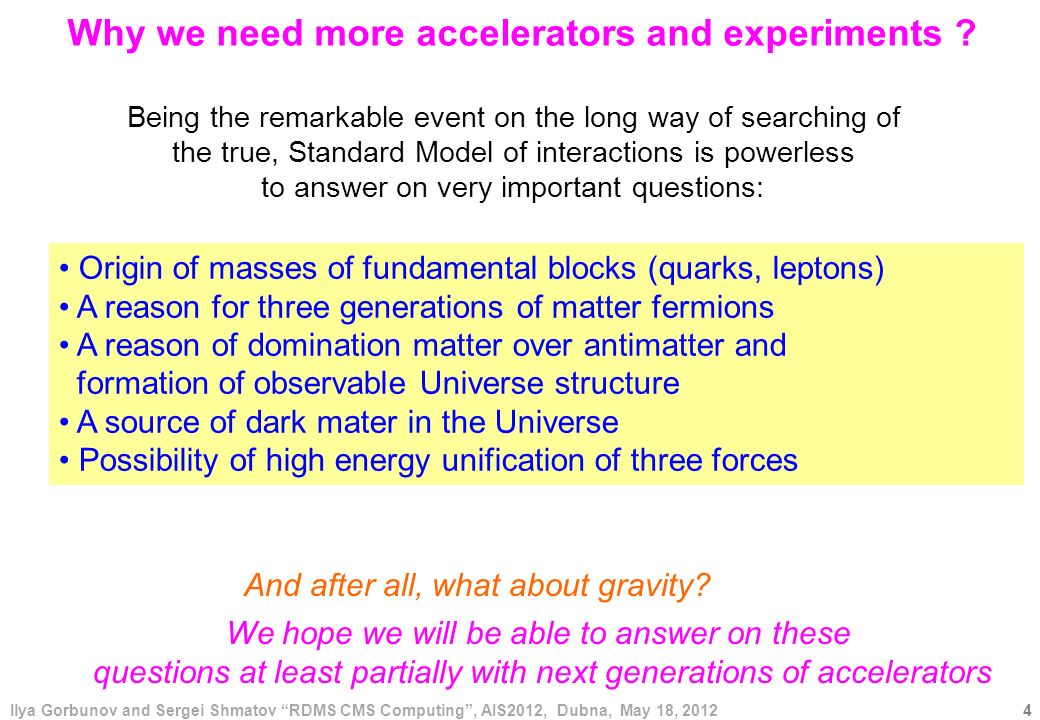 Why we need more accelerators and experiments ?

Being the remarkable event on the long way of searching of the true, Standard Model of interactions is powerless to answer on very important questions:

• Origin of masses of fundamental blocks (quarks, leptons)
• A reason for three generations of matter fermions
• A reason of domination matter over antimatter and formation of observable Universe structure
• A source of dark mater in the Universe
• Possibility of high energy unification of three forces

And after all, what about gravity?

We hope we will be able to answer on these questions at least partially with next generations of accelerators

Ilya Gorbunov and Sergei Shmatov "RDMS CMS Computing", AIS2012, Dubna, May 18, 2012 4